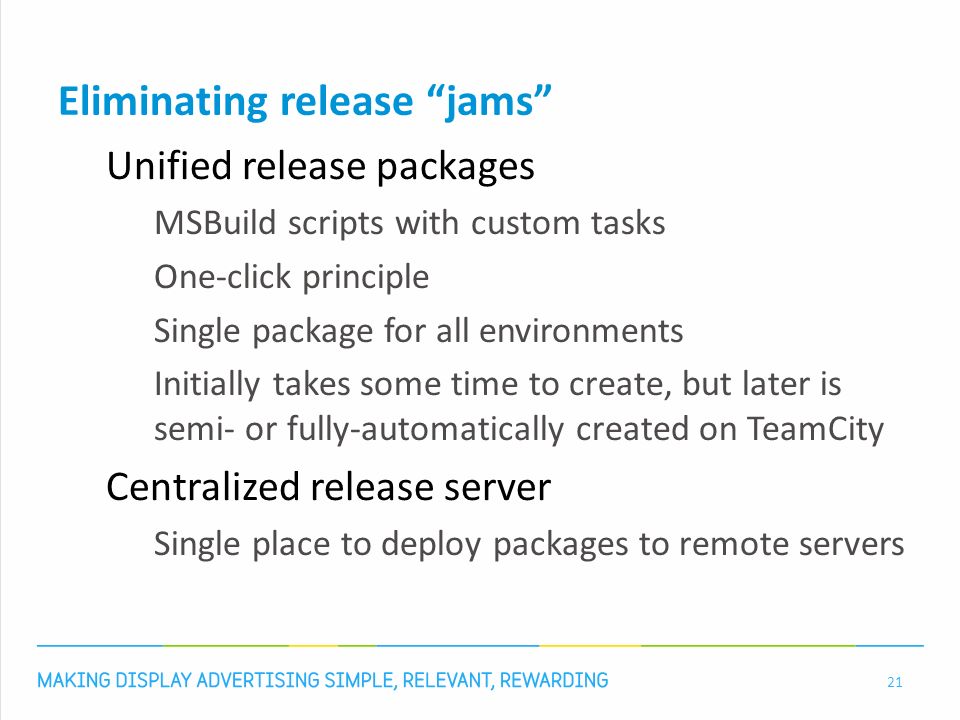 Eliminating release “jams”

Unified release packages

MSBuild scripts with custom tasks

One-click principle

Single package for all environments

Initially takes some time to create, but later is semi- or fully-automatically created on TeamCity

Centralized release server

Single place to deploy packages to remote servers

MAKING DISPLAY ADVERTISING SIMPLE, RELEVANT, REWARDING

21